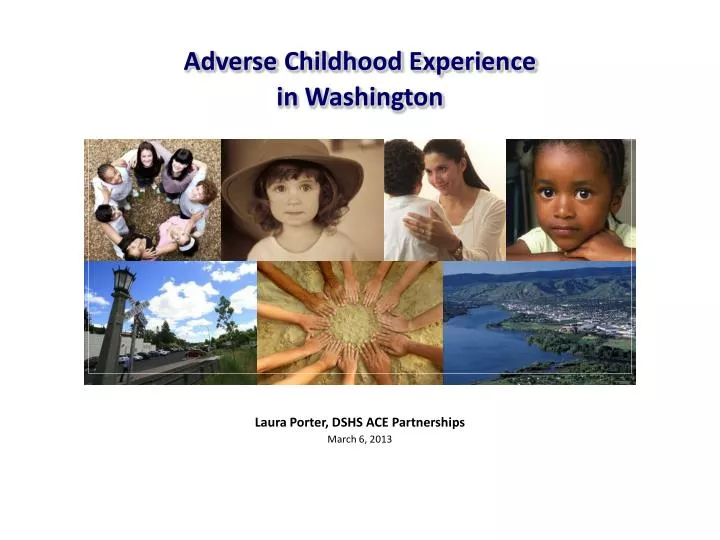 Adverse Childhood Experience in Washington

Laura Porter, DSHS ACE Partnerships
March 6, 2013